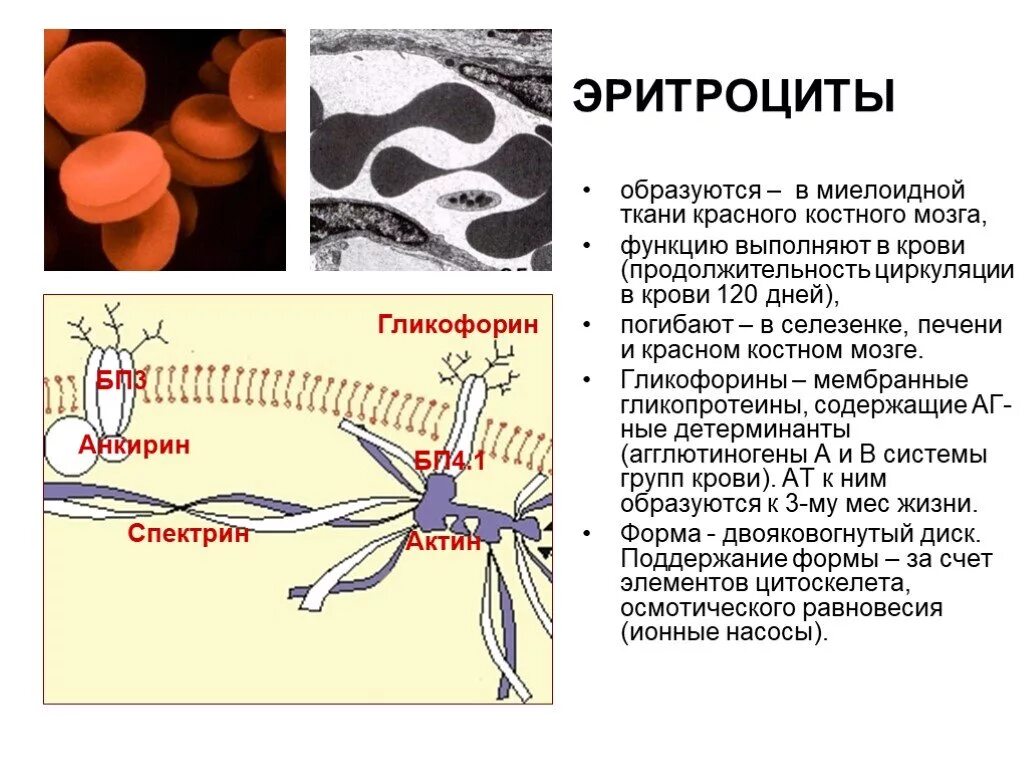 ЭРИТРОЦИТЫ

• образуются – в миелоидной ткани красного костного мозга,

• функцию выполняют в крови (продолжительность циркуляции в крови 120 дней),

• погибают – в селезенке, печени и красном костном мозге.

• Гликофорины – мембранные гликопротеины, содержащие АГ-ные детерминанты (агглютиногены А и В системы групп крови). АТ к ним образуются к 3-му мес жизни.

• Форма - двояковогнутый диск. Поддержание формы – за счет элементов цитоскелета, осмотического равновесия (ионные насосы).

Гликофорин

БП3

Анкирин

БП4.1

Спектрин

Актин